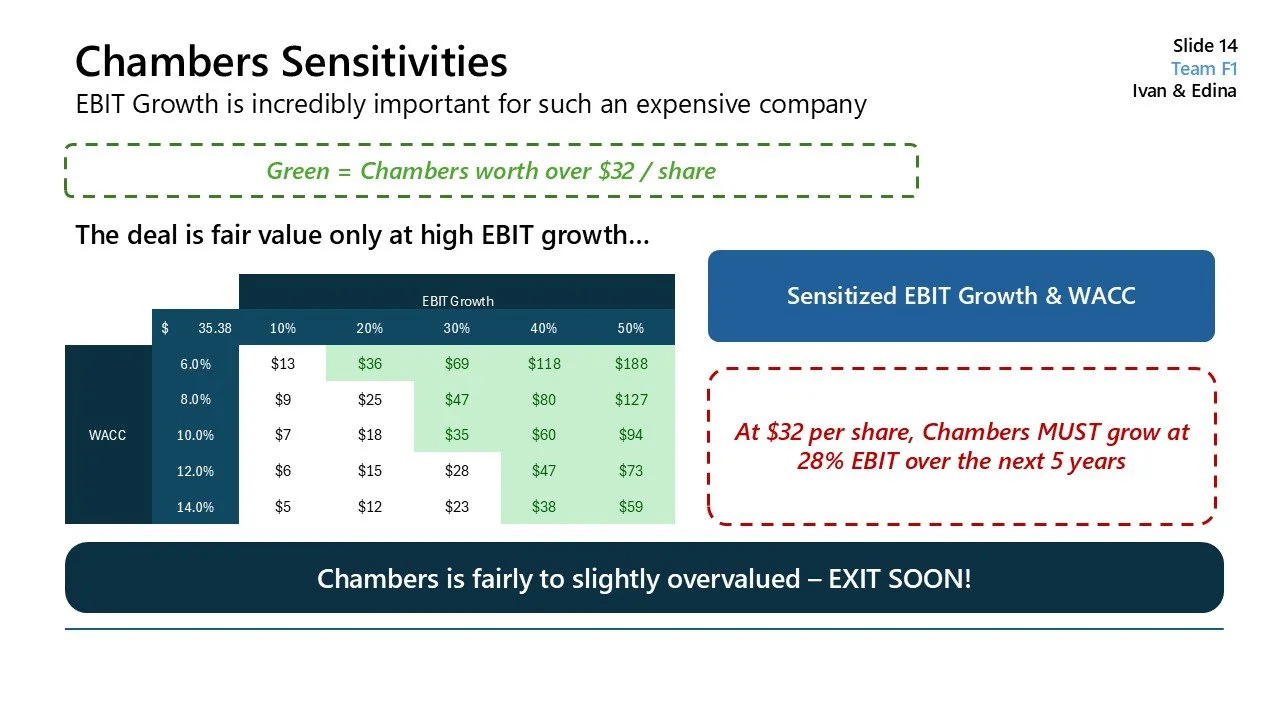 Chambers Sensitivities
EBIT Growth is incredibly important for such an expensive company

Slide 14
Team F1
Ivan & Edina

Green = Chambers worth over $32 / share

The deal is fair value only at high EBIT growth…

| | | EBIT Growth | | | | |
|---|---|---|---|---|---|---|
| | $ 35.38 | 10% | 20% | 30% | 40% | 50% |
| WACC | 6.0% | $13 | $36 | $69 | $118 | $188 |
| | 8.0% | $9 | $25 | $47 | $80 | $127 |
| | 10.0% | $7 | $18 | $35 | $60 | $94 |
| | 12.0% | $6 | $15 | $28 | $47 | $73 |
| | 14.0% | $5 | $12 | $23 | $38 | $59 |

Sensitized EBIT Growth & WACC

At $32 per share, Chambers MUST grow at 28% EBIT over the next 5 years

Chambers is fairly to slightly overvalued – EXIT SOON!